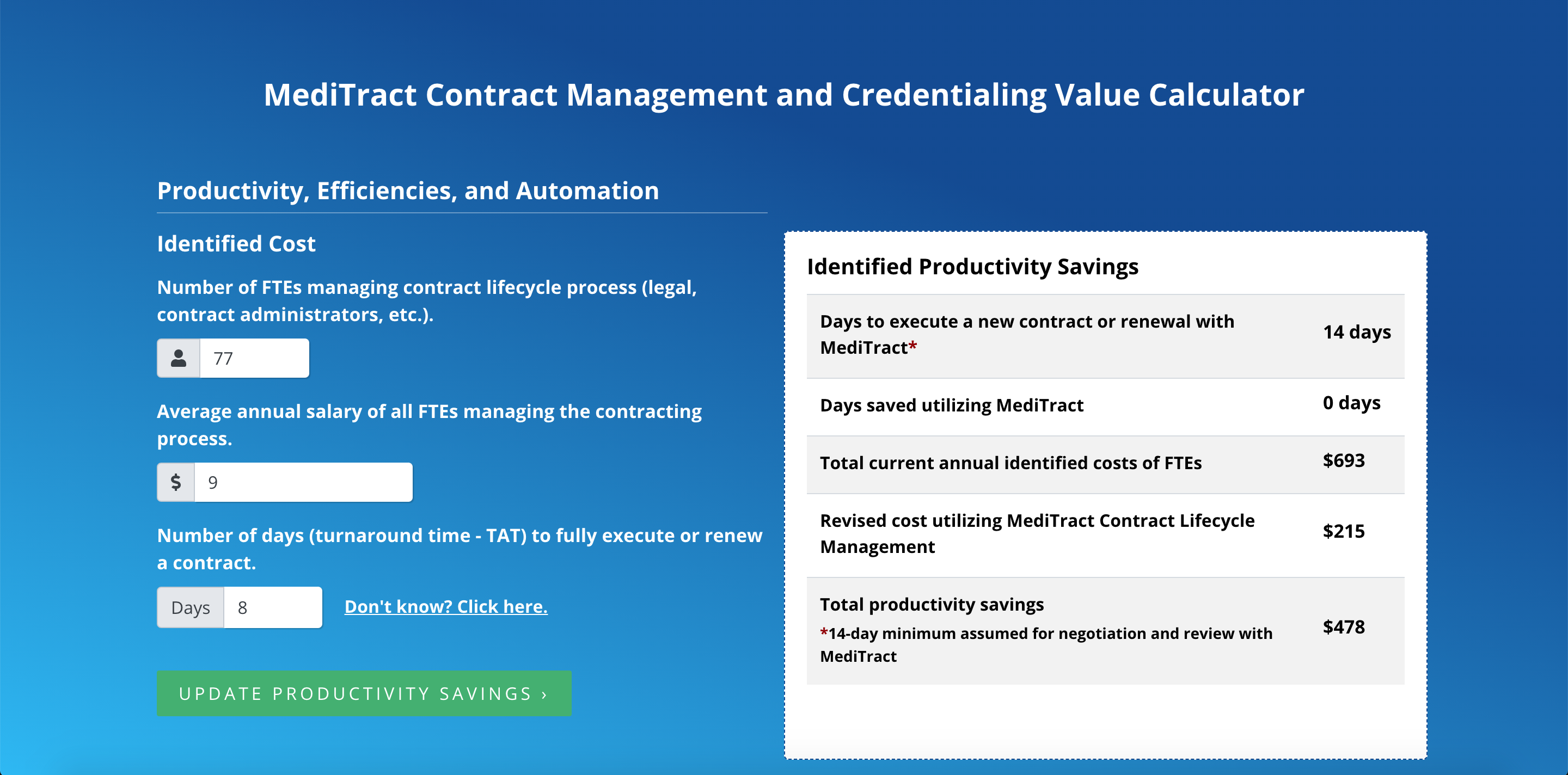 MediTract Contract Management and Credentialing Value Calculator

Productivity, Efficiencies, and Automation

Identified Cost

Number of FTEs managing contract lifecycle process (legal, contract administrators, etc.).

77

Average annual salary of all FTEs managing the contracting process.

$ 9

Number of days (turnaround time - TAT) to fully execute or renew a contract.

Days 8

Don't know? Click here.

UPDATE PRODUCTIVITY SAVINGS ›

Identified Productivity Savings

| | |
|---|---|
| Days to execute a new contract or renewal with MediTract* | 14 days |
| Days saved utilizing MediTract | 0 days |
| Total current annual identified costs of FTEs | \$693 |
| Revised cost utilizing MediTract Contract Lifecycle Management | \$215 |
| Total productivity savings *14-day minimum assumed for negotiation and review with MediTract | \$478 |